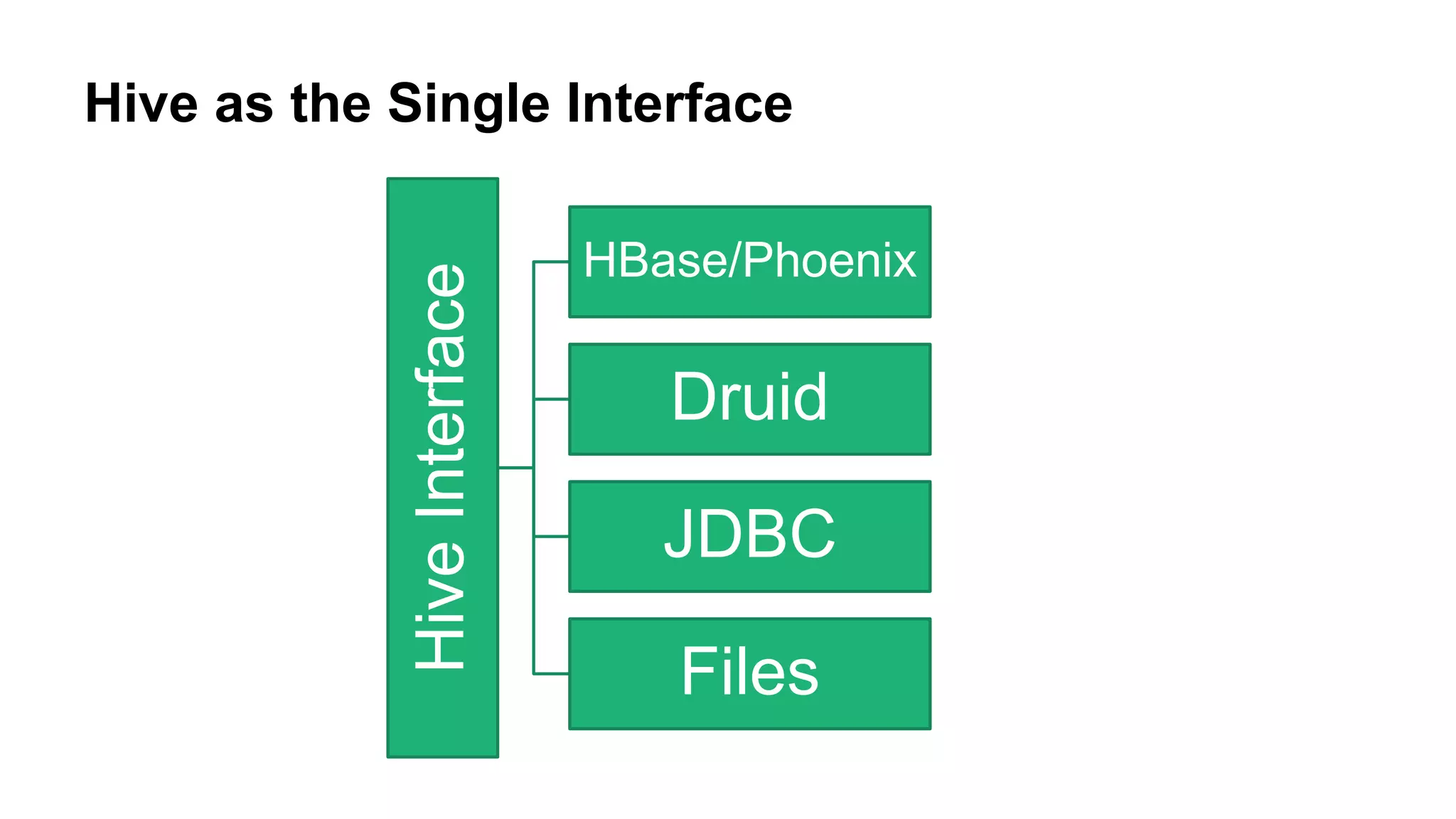 Hive as the Single Interface

Hive Interface

HBase/Phoenix

Druid

JDBC

Files